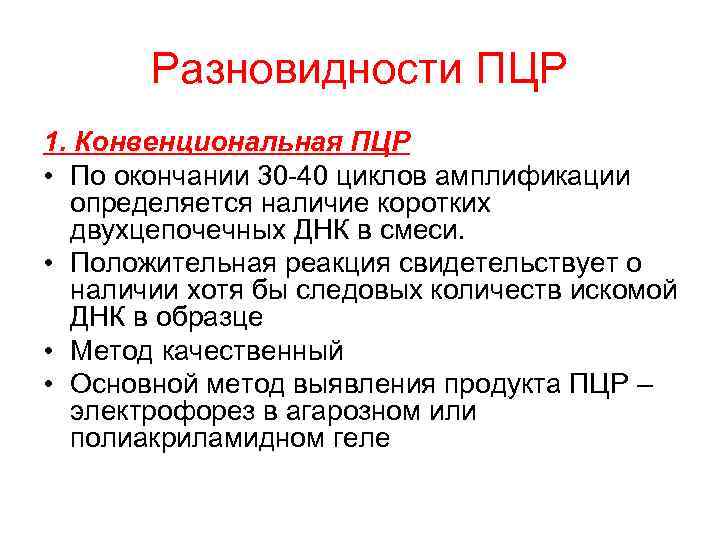 Разновидности ПЦР

1. Конвенциональная ПЦР

• По окончании 30-40 циклов амплификации определяется наличие коротких двухцепочечных ДНК в смеси.
• Положительная реакция свидетельствует о наличии хотя бы следовых количеств искомой ДНК в образце
• Метод качественный
• Основной метод выявления продукта ПЦР – электрофорез в агарозном или полиакриламидном геле